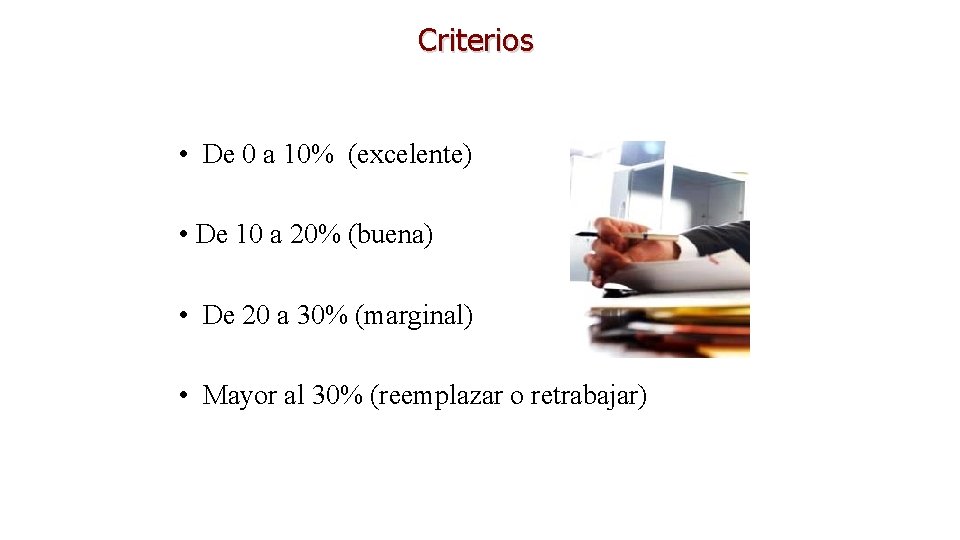 Criterios

• De 0 a 10% (excelente)

• De 10 a 20% (buena)

• De 20 a 30% (marginal)

• Mayor al 30% (reemplazar o retrabajar)